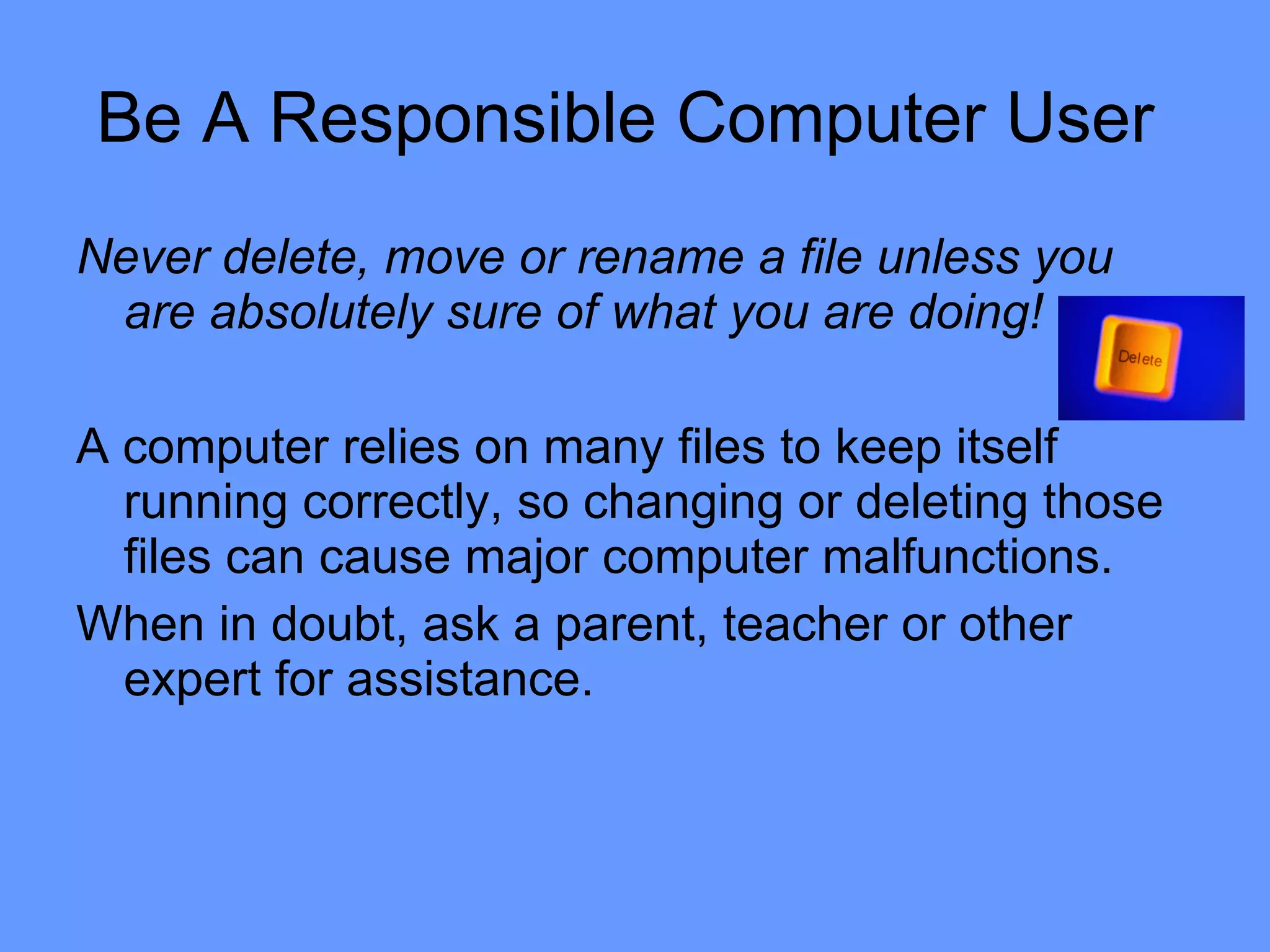 Be A Responsible Computer User

Never delete, move or rename a file unless you are absolutely sure of what you are doing!

Delete

A computer relies on many files to keep itself running correctly, so changing or deleting those files can cause major computer malfunctions.

When in doubt, ask a parent, teacher or other expert for assistance.